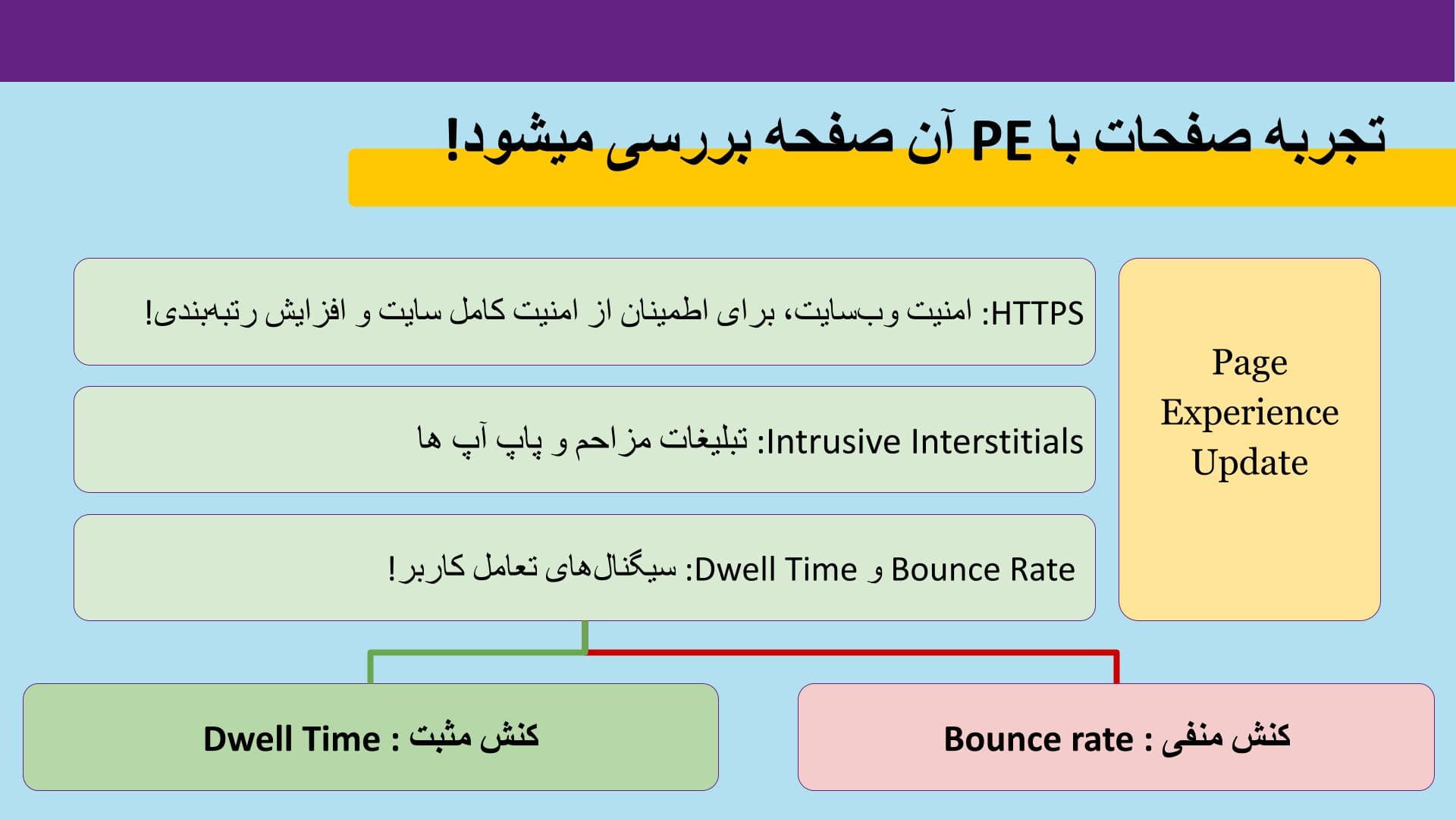 تجربه صفحات با PE آن صفحه بررسی میشود!

Page Experience Update

HTTPS: امنیت وب‌سایت، برای اطمینان از امنیت کامل سایت و افزایش رتبه‌بندی!

Intrusive Interstitials: تبلیغات مزاحم و پاپ آپ ها

Bounce Rate و Dwell Time: سیگنال‌های تعامل کاربر!

کنش منفی : Bounce rate

کنش مثبت : Dwell Time